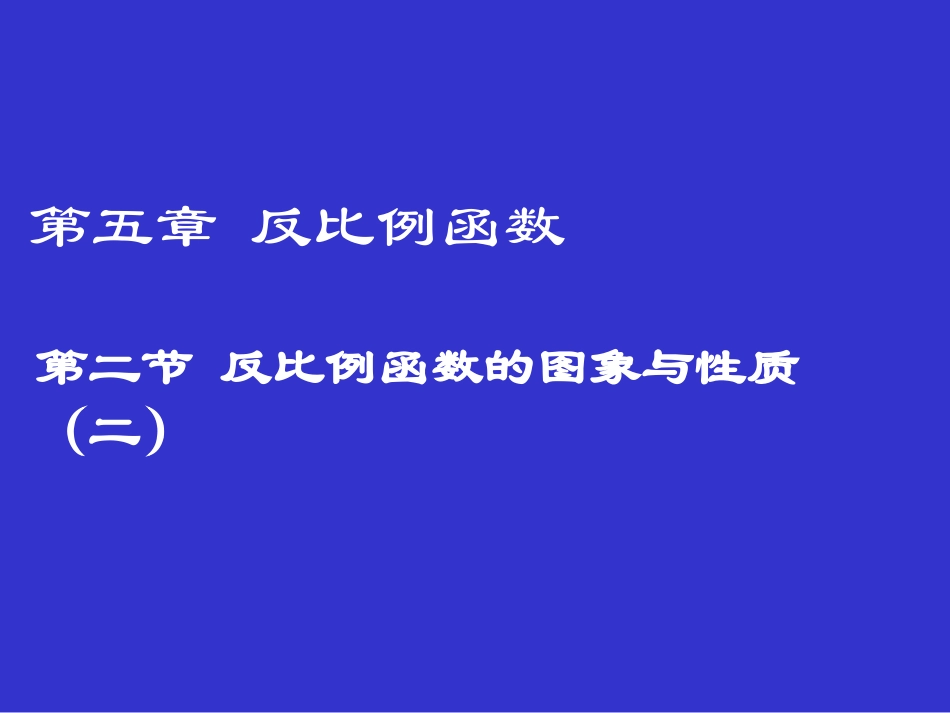 第五章 反比例函数

第二节 反比例函数的图象与性质（二）